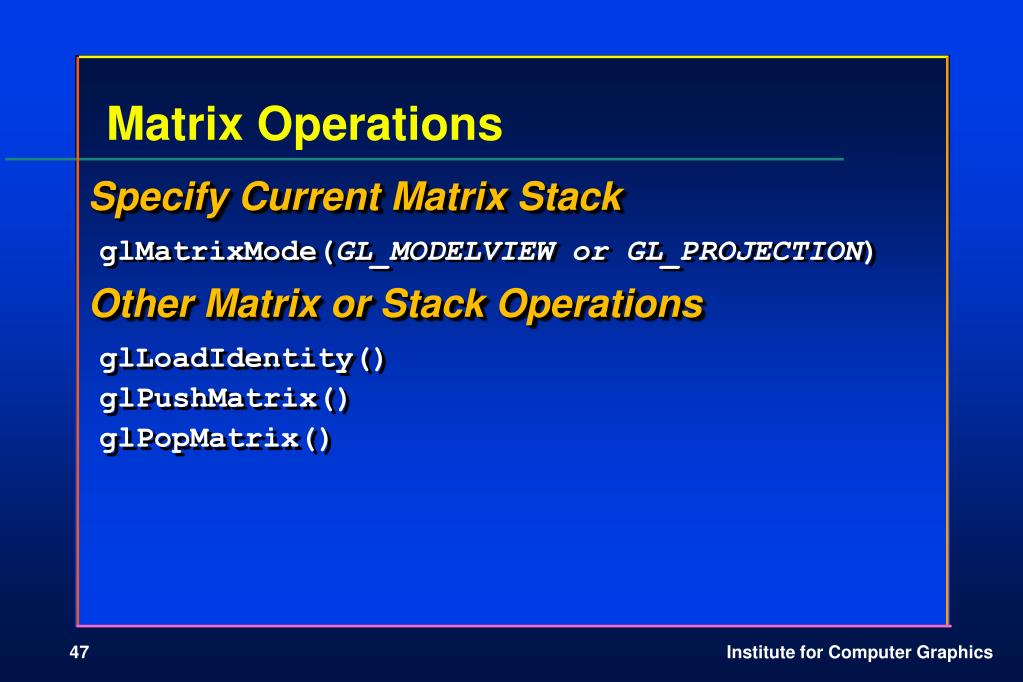 Matrix Operations

Specify Current Matrix Stack

glMatrixMode(GL_MODELVIEW or GL_PROJECTION)

Other Matrix or Stack Operations

glLoadIdentity()
glPushMatrix()
glPopMatrix()

47

Institute for Computer Graphics